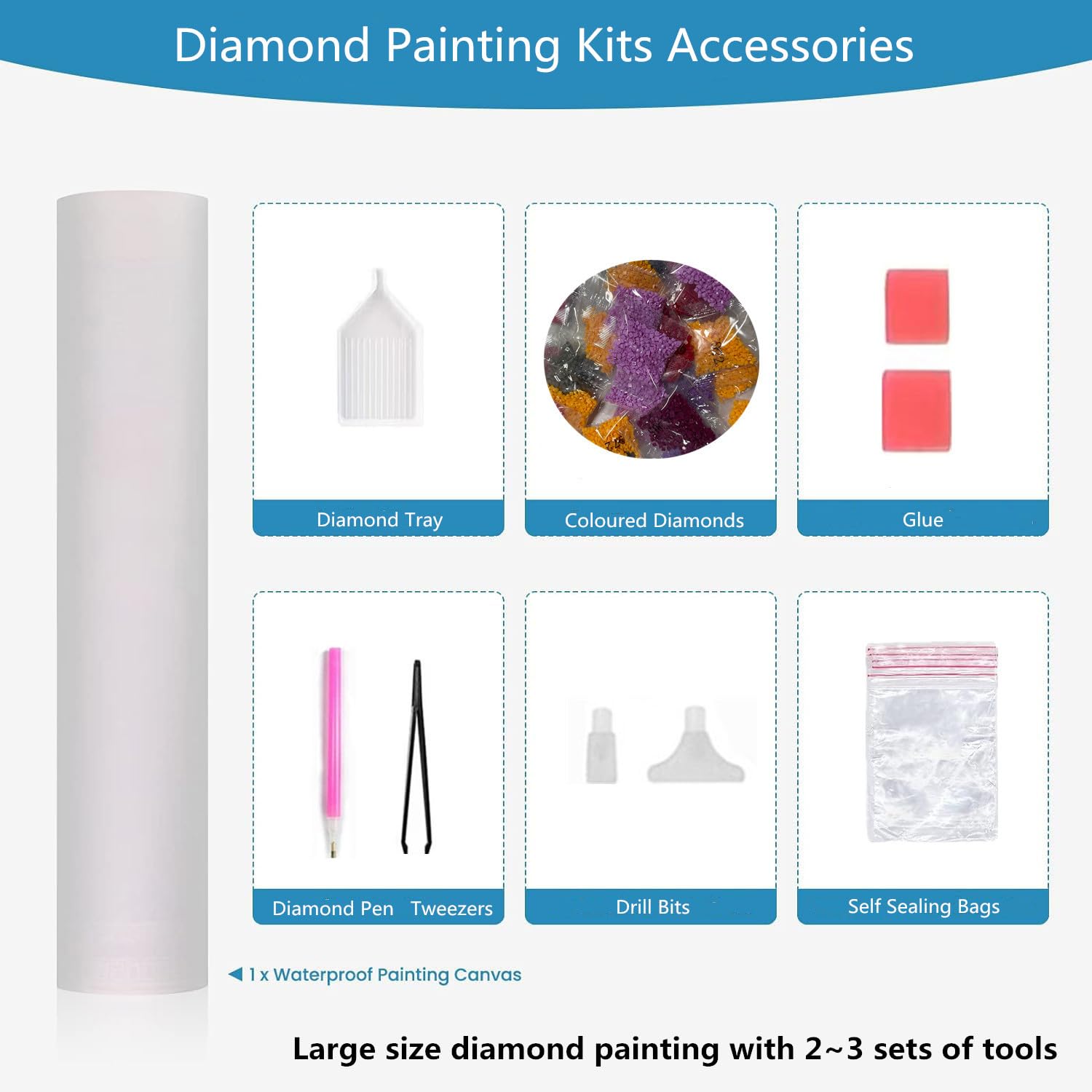 Diamond Painting Kits Accessories

Diamond Tray

Coloured Diamonds

Glue

Diamond Pen Tweezers

Drill Bits

Self Sealing Bags

◀ 1 x Waterproof Painting Canvas

Large size diamond painting with 2~3 sets of tools